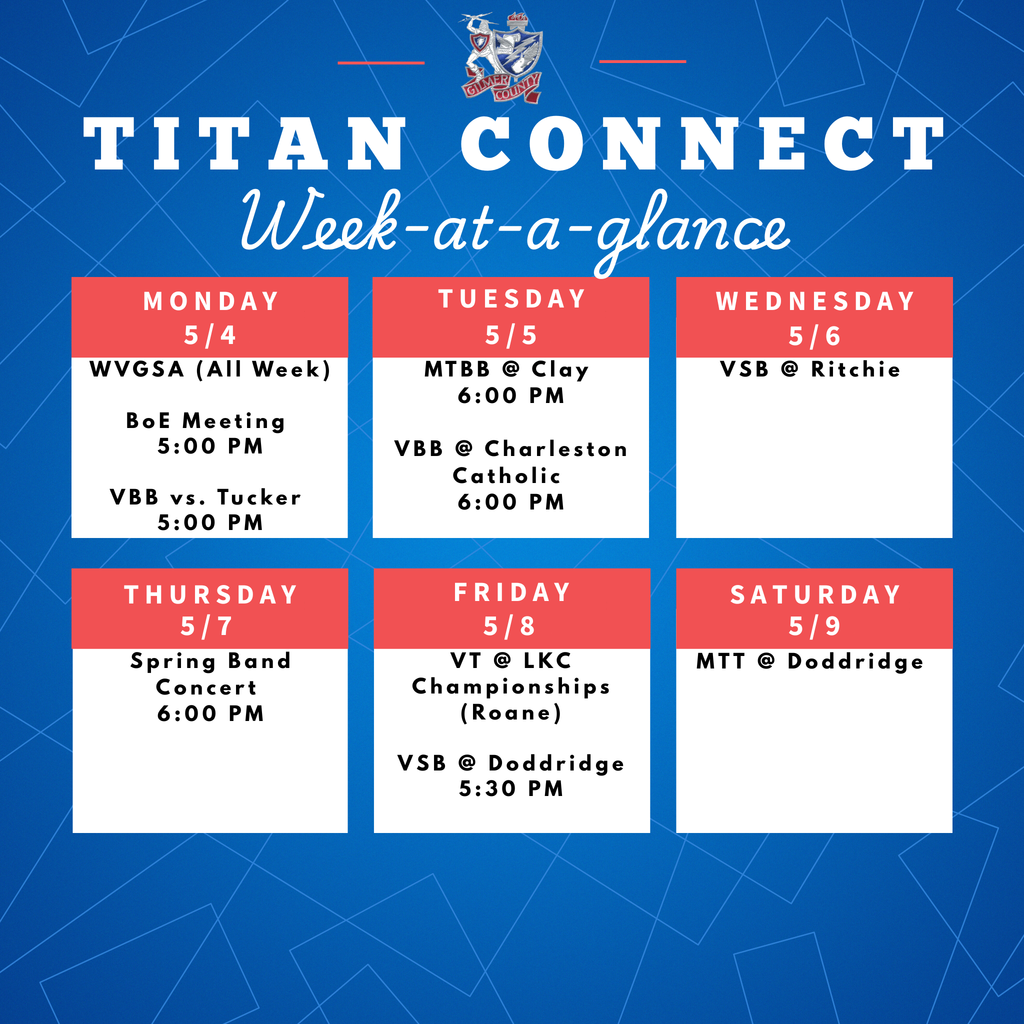 GILMER COUNTY

TITAN CONNECT
Week-at-a-glance

MONDAY
5/4
WVGSA (All Week)

BoE Meeting
5:00 PM

VBB vs. Tucker
5:00 PM

TUESDAY
5/5
MTBB @ Clay
6:00 PM

VBB @ Charleston Catholic
6:00 PM

WEDNESDAY
5/6
VSB @ Ritchie

THURSDAY
5/7
Spring Band Concert
6:00 PM

FRIDAY
5/8
VT @ LKC Championships (Roane)

VSB @ Doddridge
5:30 PM

SATURDAY
5/9
MTT @ Doddridge